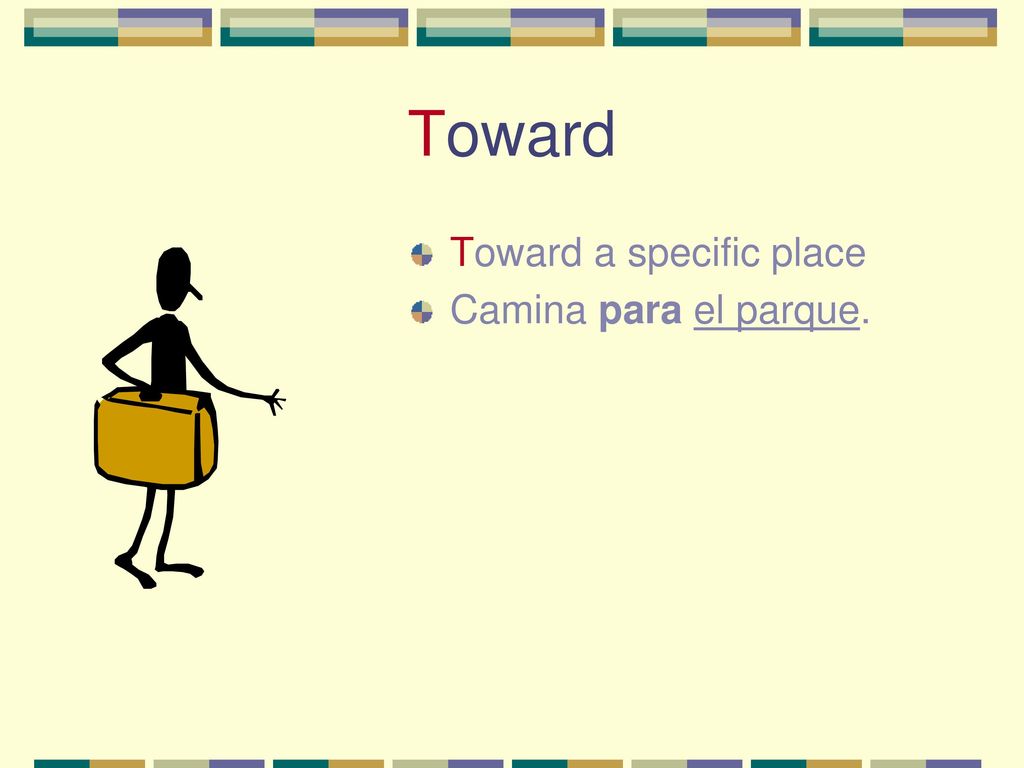 Toward

Toward a specific place

Camina para el parque.